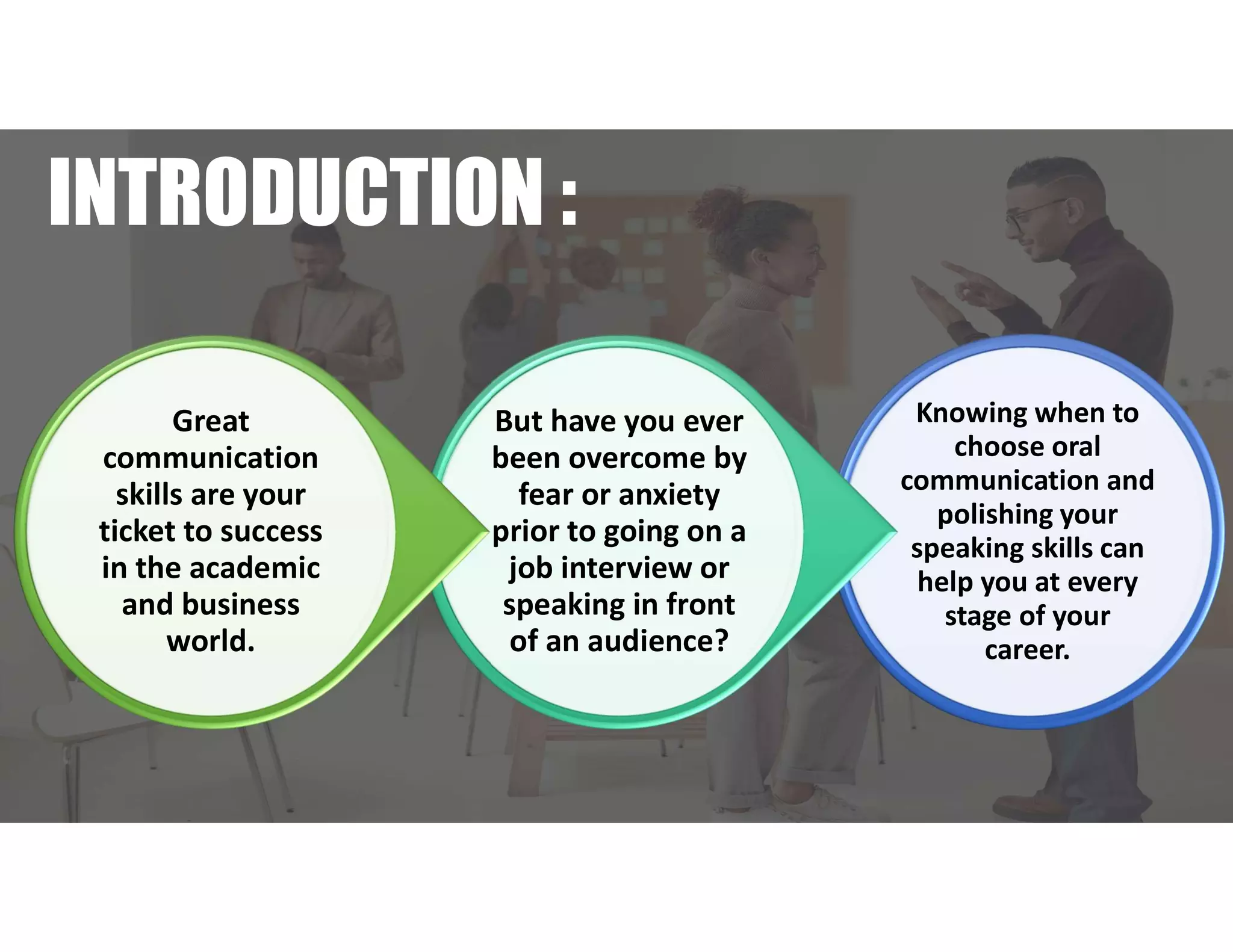 INTRODUCTION :

Great communication skills are your ticket to success in the academic and business world.

But have you ever been overcome by fear or anxiety prior to going on a job interview or speaking in front of an audience?

Knowing when to choose oral communication and polishing your speaking skills can help you at every stage of your career.